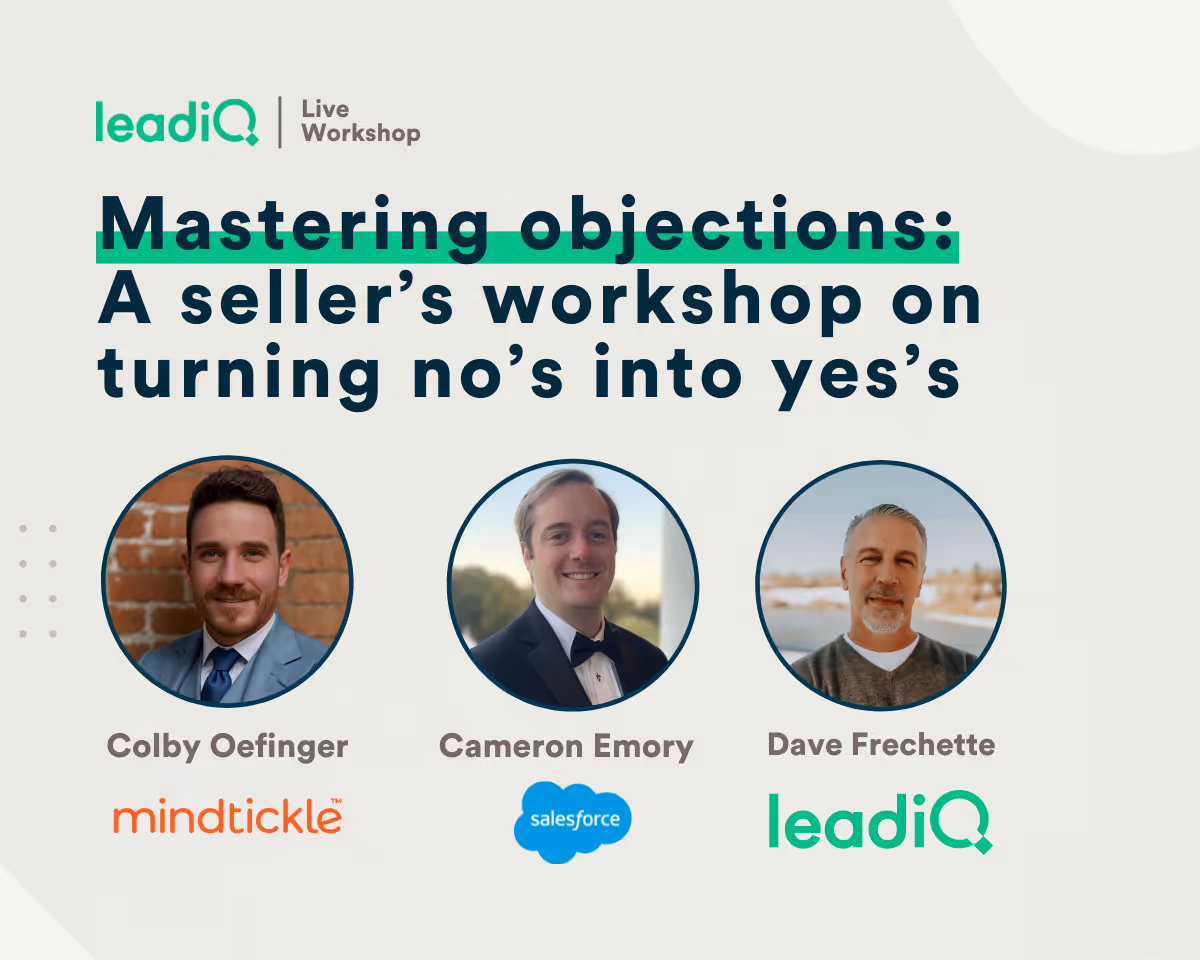 leadiQ | Live Workshop

Mastering objections: A seller's workshop on turning no's into yes's

Colby Oefinger
mindtickle™

Cameron Emory
salesforce

Dave Frechette
leadiQ